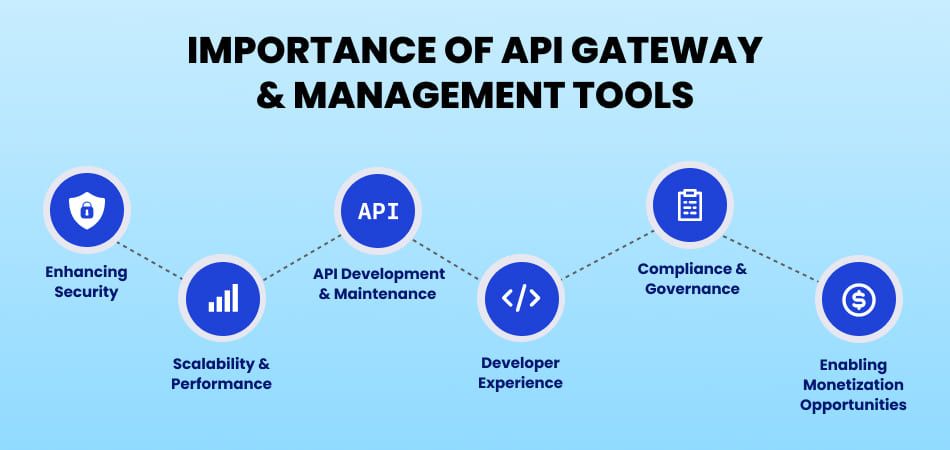 IMPORTANCE OF API GATEWAY & MANAGEMENT TOOLS

Enhancing Security

Scalability & Performance

API

API Development & Maintenance

</>

Developer Experience

Compliance & Governance

$

Enabling Monetization Opportunities